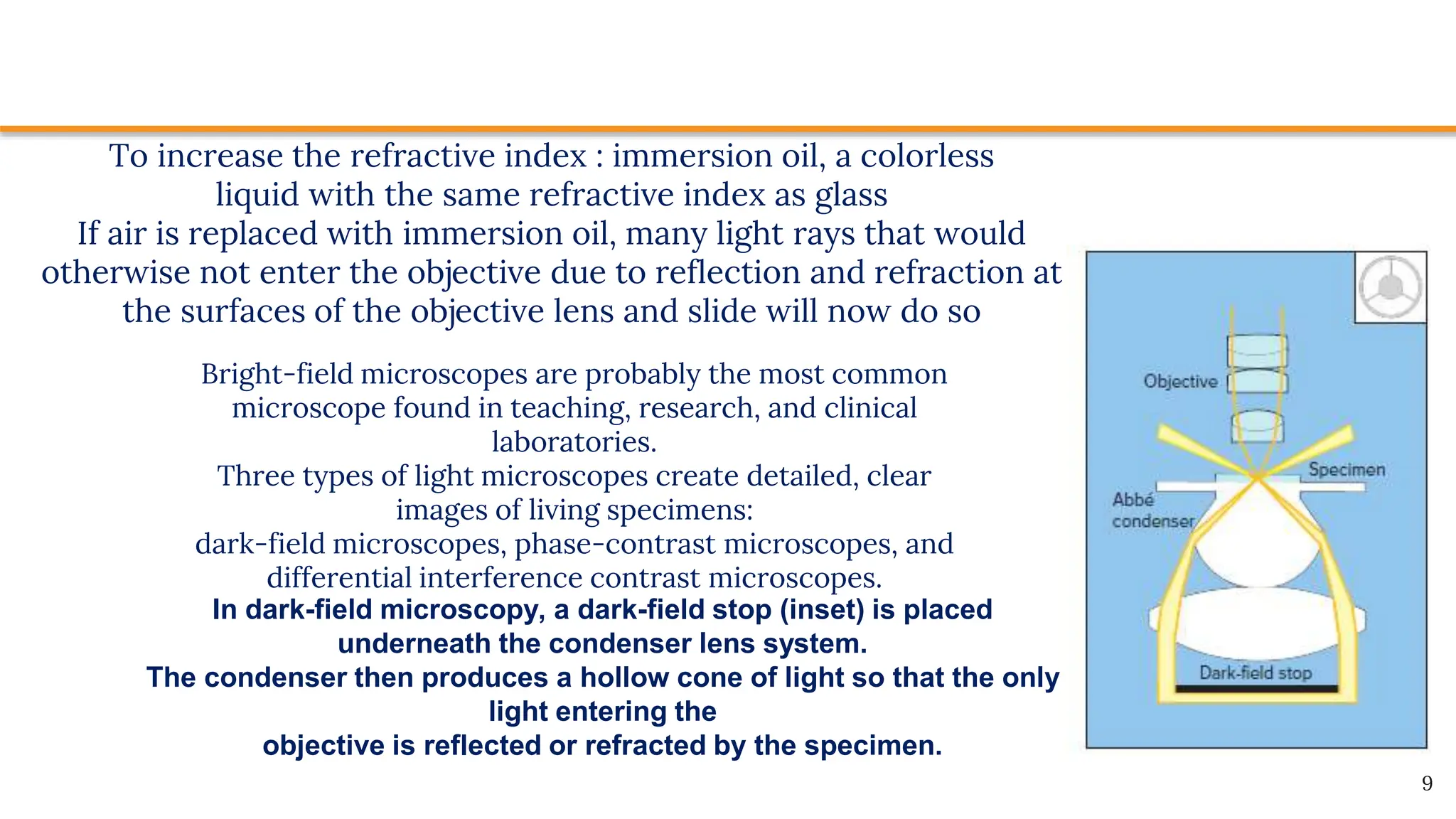 To increase the refractive index : immersion oil, a colorless liquid with the same refractive index as glass
If air is replaced with immersion oil, many light rays that would otherwise not enter the objective due to reflection and refraction at the surfaces of the objective lens and slide will now do so

Bright-field microscopes are probably the most common microscope found in teaching, research, and clinical laboratories.
Three types of light microscopes create detailed, clear images of living specimens:
dark-field microscopes, phase-contrast microscopes, and differential interference contrast microscopes.
In dark-field microscopy, a dark-field stop (inset) is placed underneath the condenser lens system.
The condenser then produces a hollow cone of light so that the only light entering the
objective is reflected or refracted by the specimen.

Objective
Specimen
Abbé condenser
Dark-field stop

9